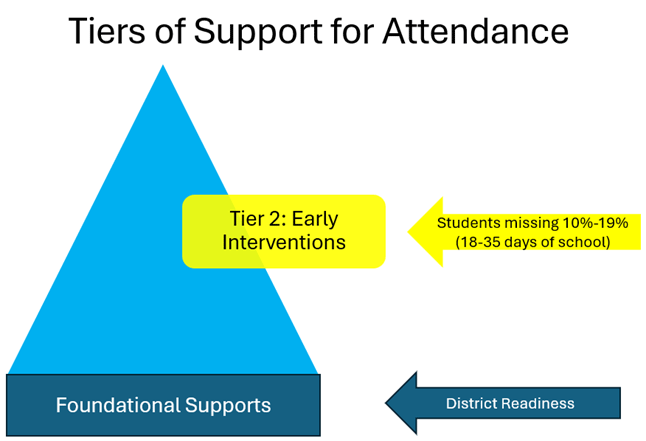 Tiers of Support for Attendance

Tier 2: Early Interventions

Students missing 10%-19% (18-35 days of school)

Foundational Supports

District Readiness